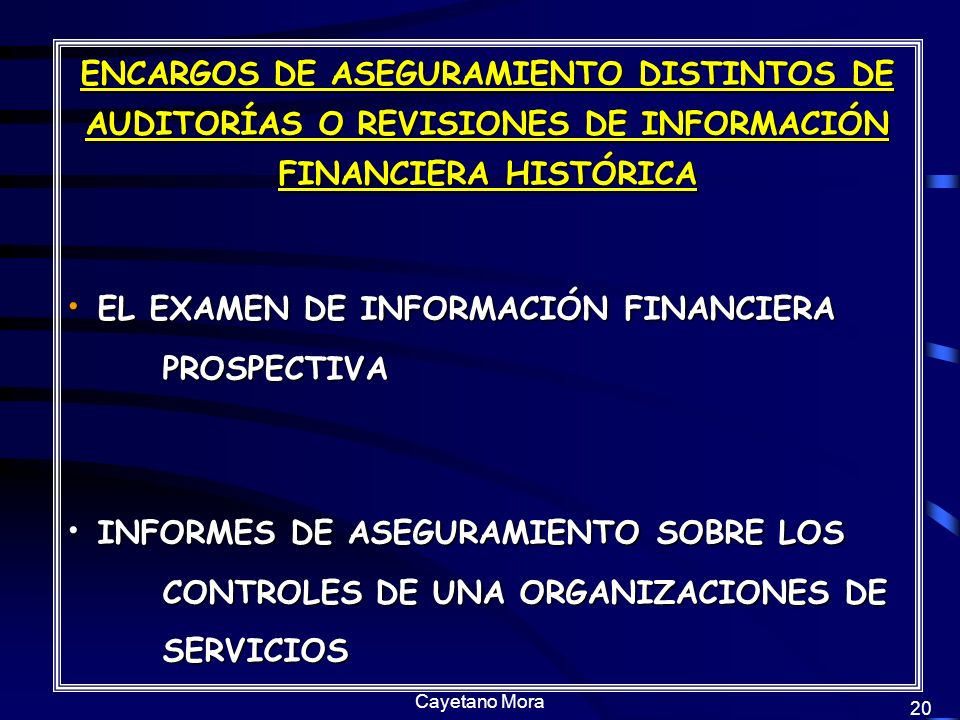 ENCARGOS DE ASEGURAMIENTO DISTINTOS DE AUDITORÍAS O REVISIONES DE INFORMACIÓN FINANCIERA HISTÓRICA

• EL EXAMEN DE INFORMACIÓN FINANCIERA PROSPECTIVA

• INFORMES DE ASEGURAMIENTO SOBRE LOS CONTROLES DE UNA ORGANIZACIONES DE SERVICIOS

Cayetano Mora

20